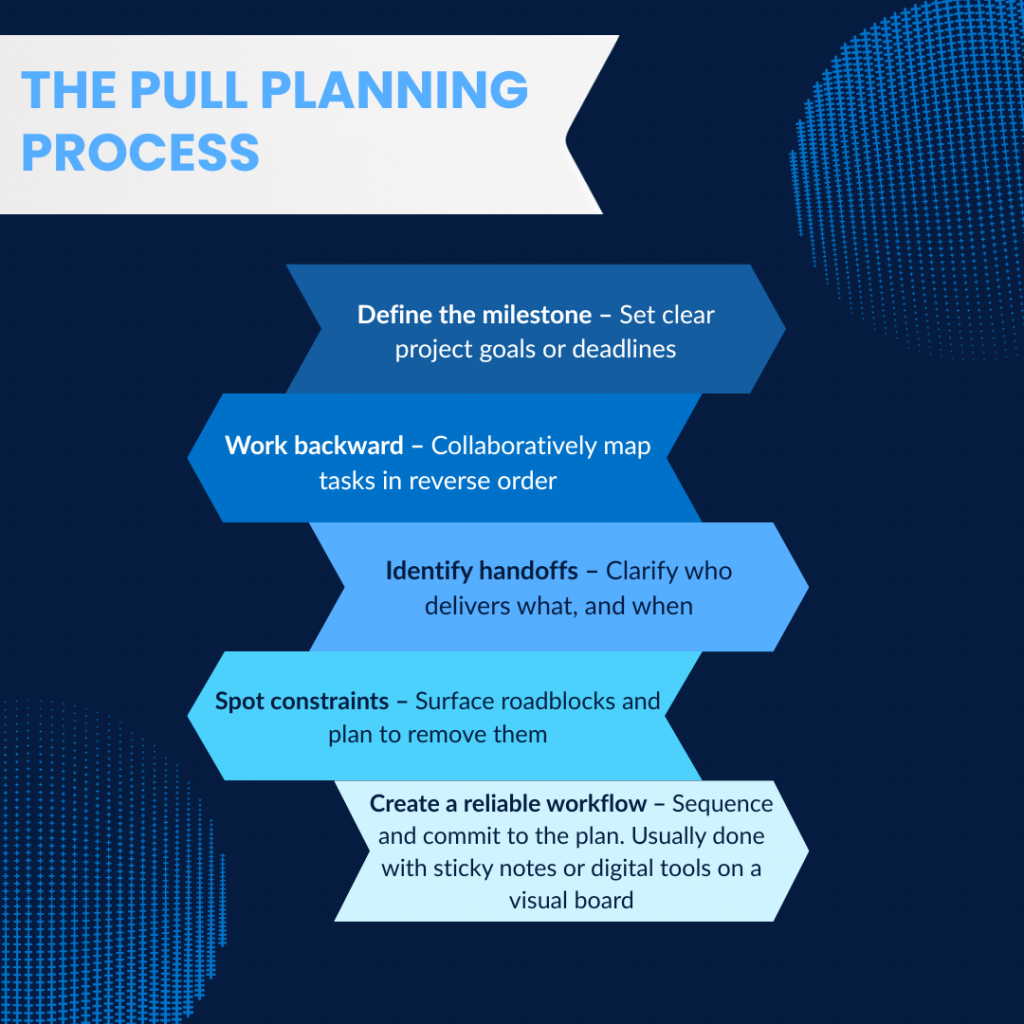 THE PULL PLANNING PROCESS

Define the milestone – Set clear project goals or deadlines

Work backward – Collaboratively map tasks in reverse order

Identify handoffs – Clarify who delivers what, and when

Spot constraints – Surface roadblocks and plan to remove them

Create a reliable workflow – Sequence and commit to the plan. Usually done with sticky notes or digital tools on a visual board